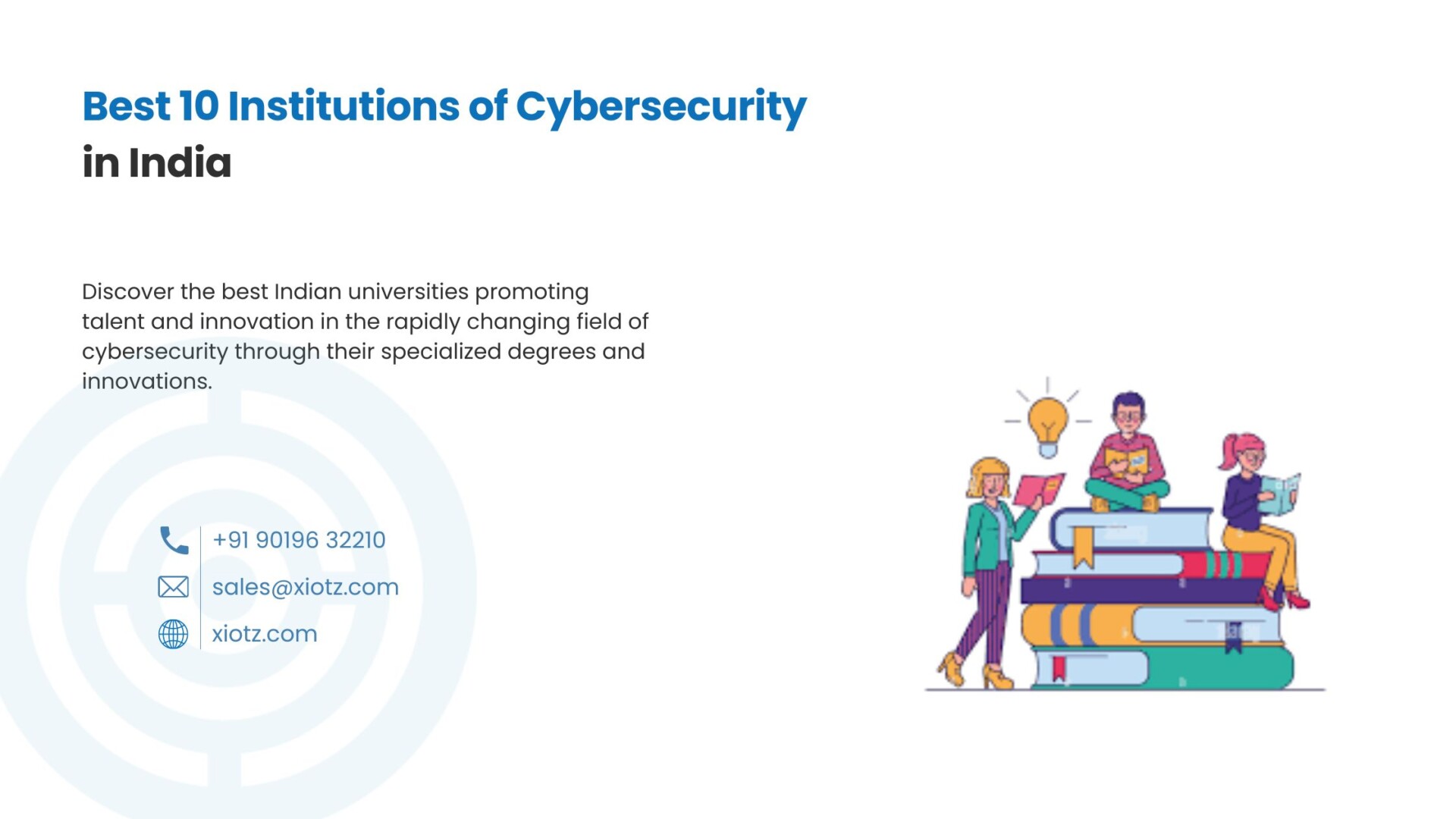 Best 10 Institutions of Cybersecurity in India

Discover the best Indian universities promoting talent and innovation in the rapidly changing field of cybersecurity through their specialized degrees and innovations.

+91 90196 32210

sales@xiotz.com

xiotz.com